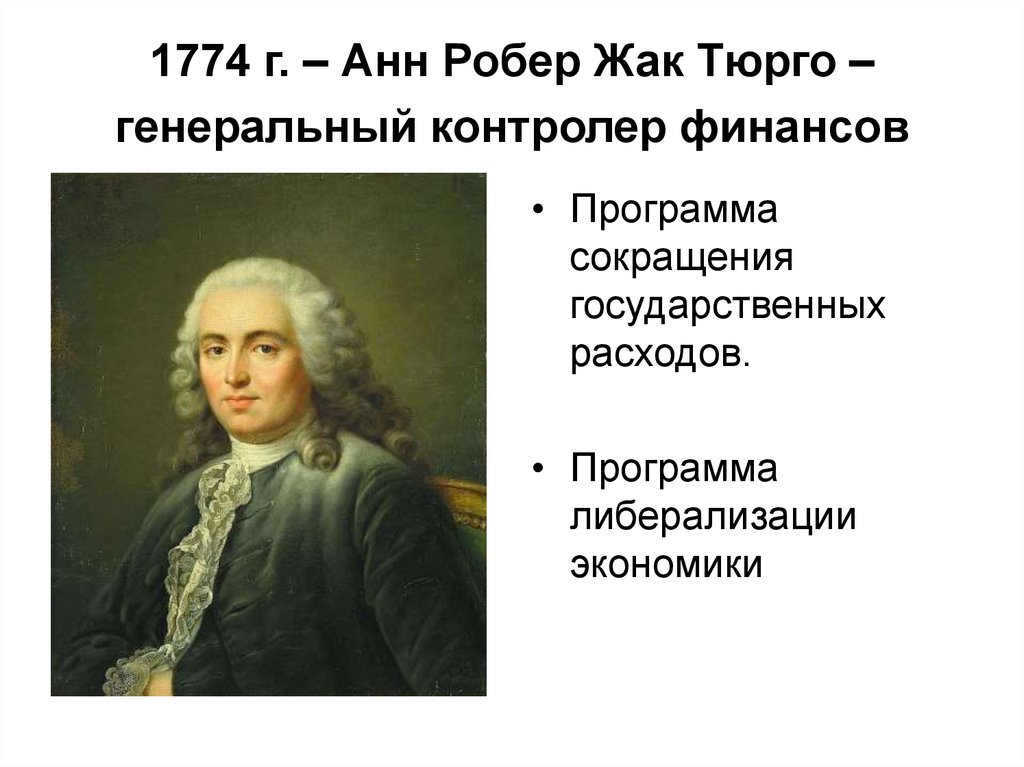 1774 г. – Анн Робер Жак Тюрго – генеральный контролер финансов

• Программа сокращения государственных расходов.

• Программа либерализации экономики